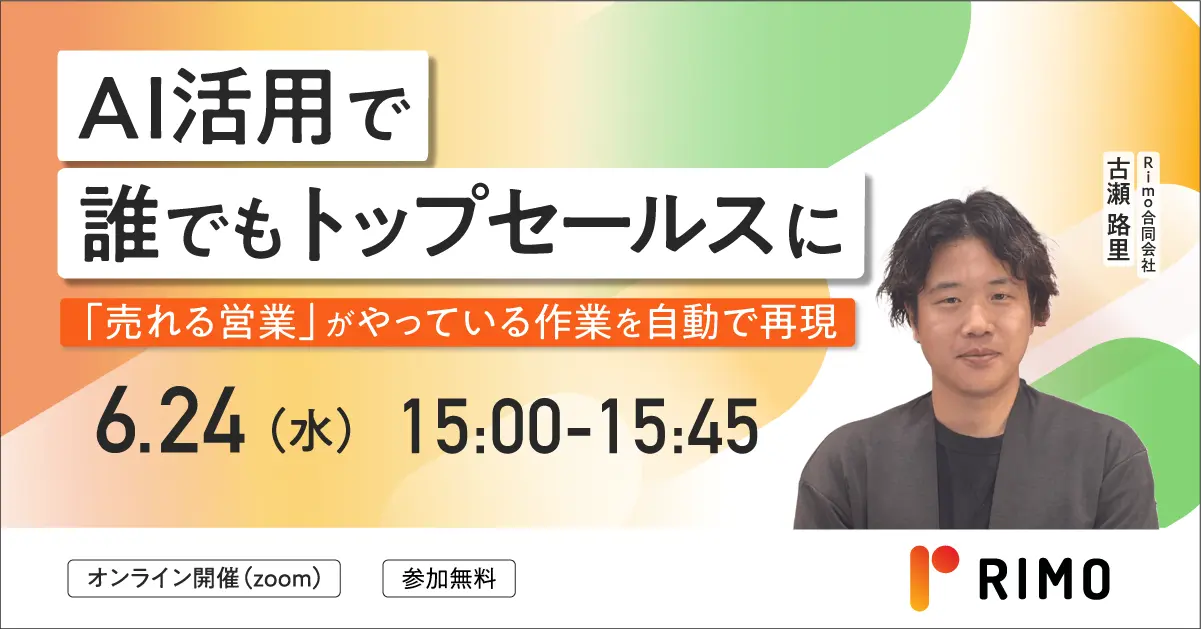 AI活用で
誰でもトップセールスに

「売れる営業」がやっている作業を自動で再現

6.24（水） 15:00-15:45

Rimo合同会社
古瀬 路里

オンライン開催（zoom）

参加無料

RIMO